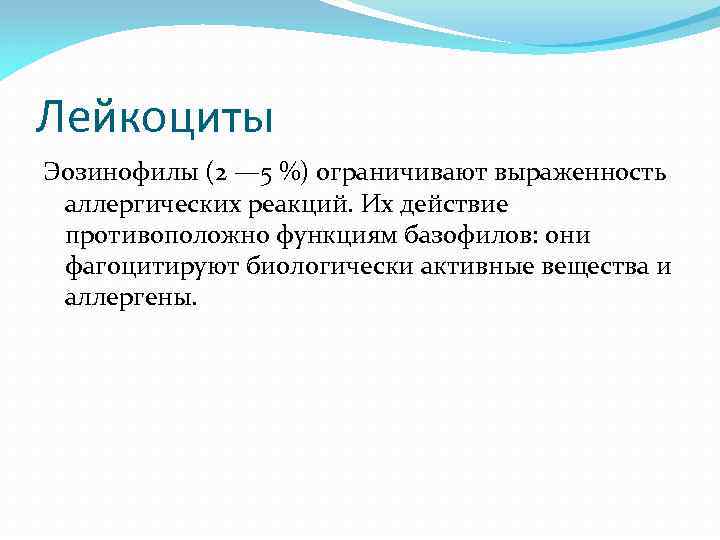 Лейкоциты

Эозинофилы (2 —5 %) ограничивают выраженность аллергических реакций. Их действие противоположно функциям базофилов: они фагоцитируют биологически активные вещества и аллергены.